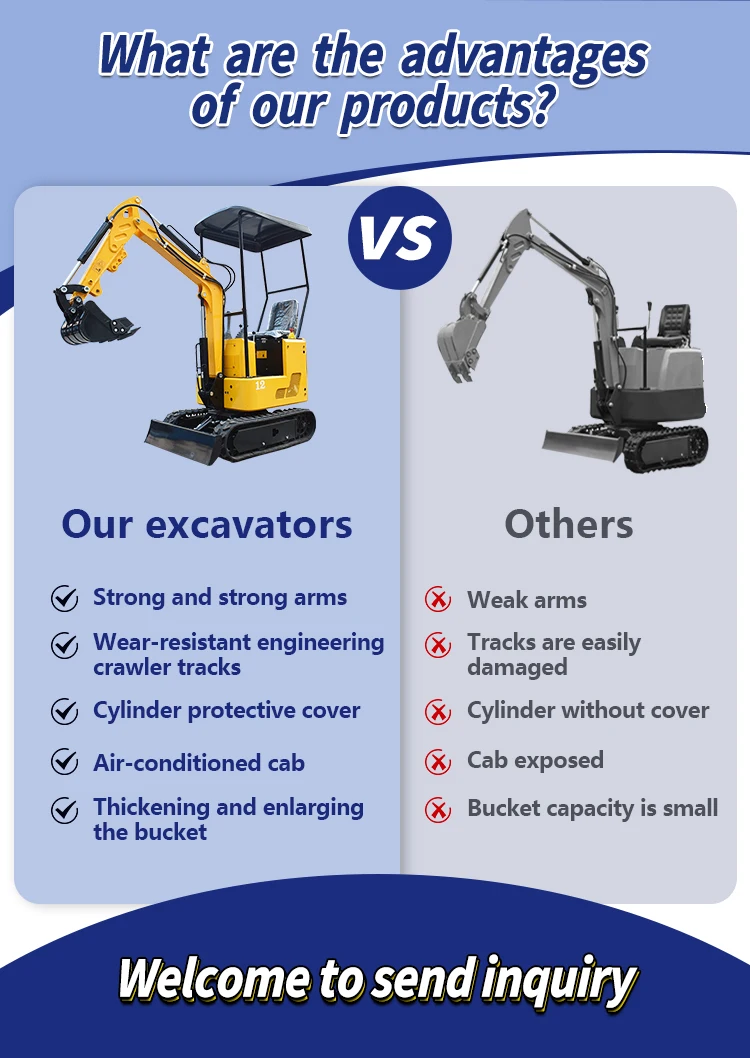 What are the advantages of our products?

VS

12

Our excavators

Strong and strong arms

Wear-resistant engineering crawler tracks

Cylinder protective cover

Air-conditioned cab

Thickening and enlarging the bucket

Others

Weak arms

Tracks are easily damaged

Cylinder without cover

Cab exposed

Bucket capacity is small

Welcome to send inquiry